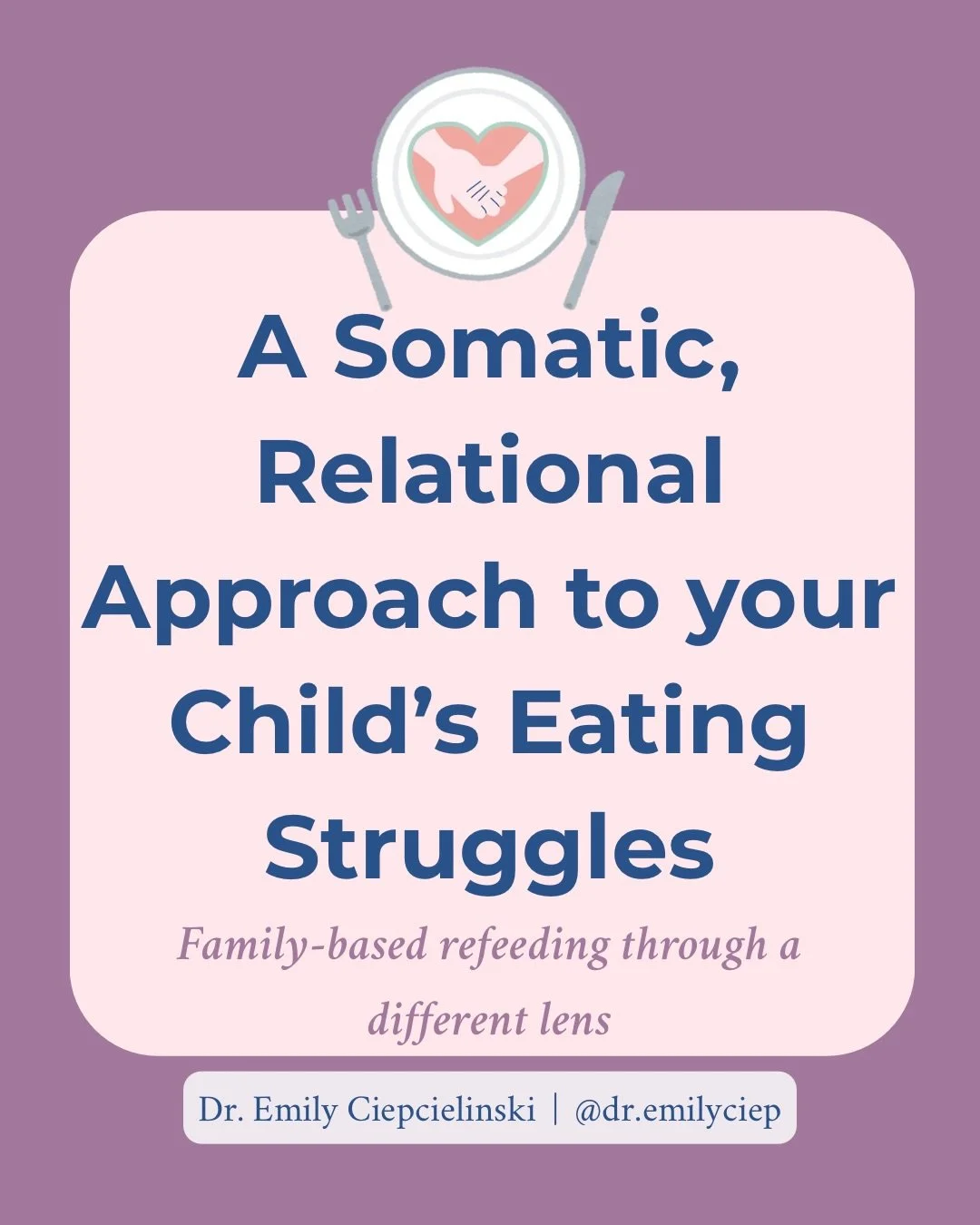 A Somatic, Relational Approach to your Child's Eating Struggles

Family-based refeeding through a different lens

Dr. Emily Ciepcielinski | @dr.emilyciep